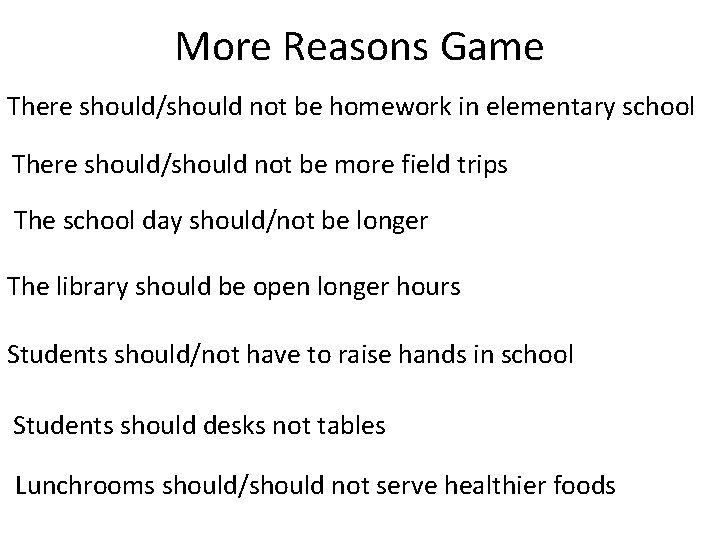 More Reasons Game

There should/should not be homework in elementary school

There should/should not be more field trips

The school day should/not be longer

The library should be open longer hours

Students should/not have to raise hands in school

Students should desks not tables

Lunchrooms should/should not serve healthier foods